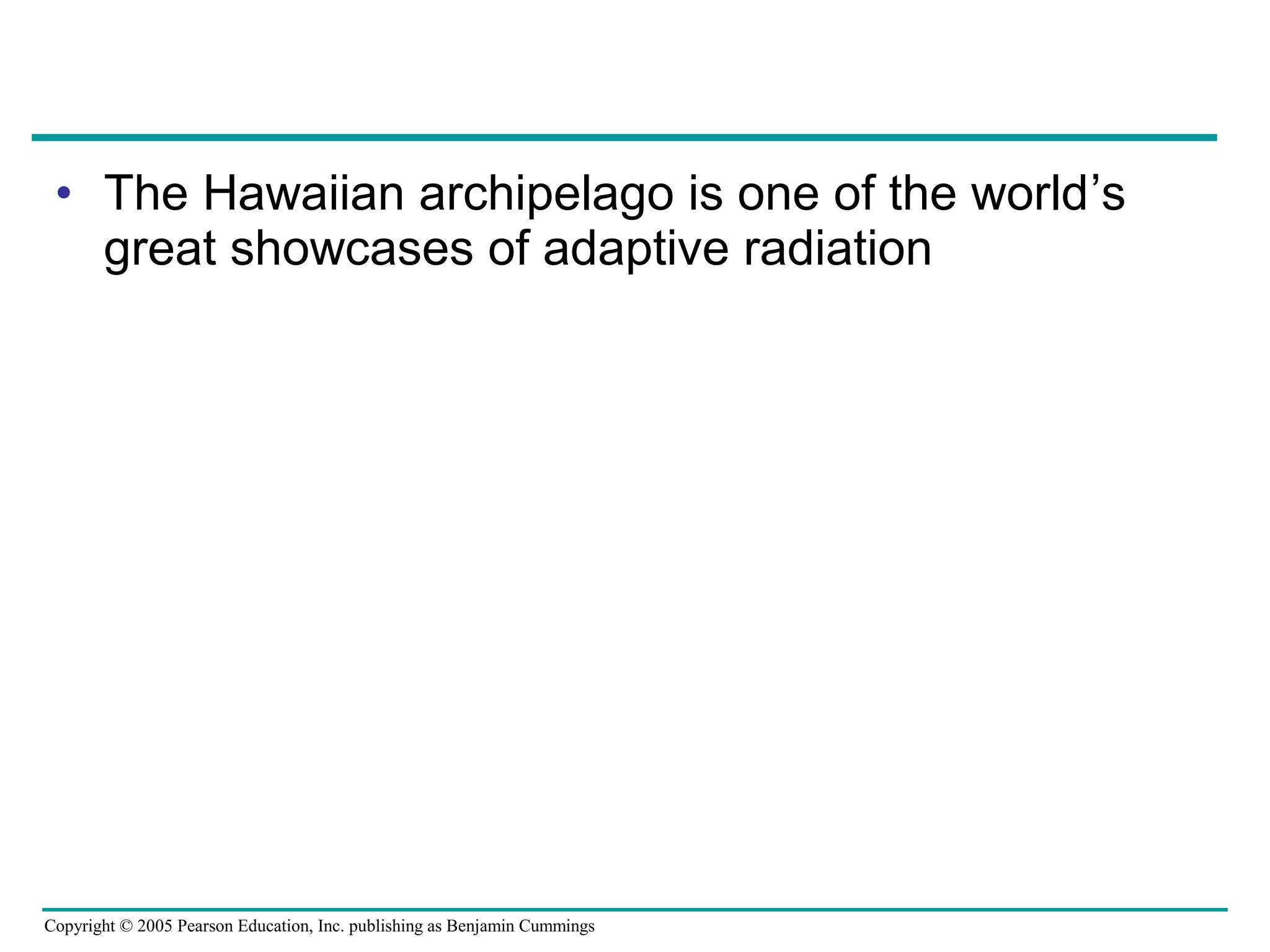 • The Hawaiian archipelago is one of the world’s great showcases of adaptive radiation

Copyright © 2005 Pearson Education, Inc. publishing as Benjamin Cummings